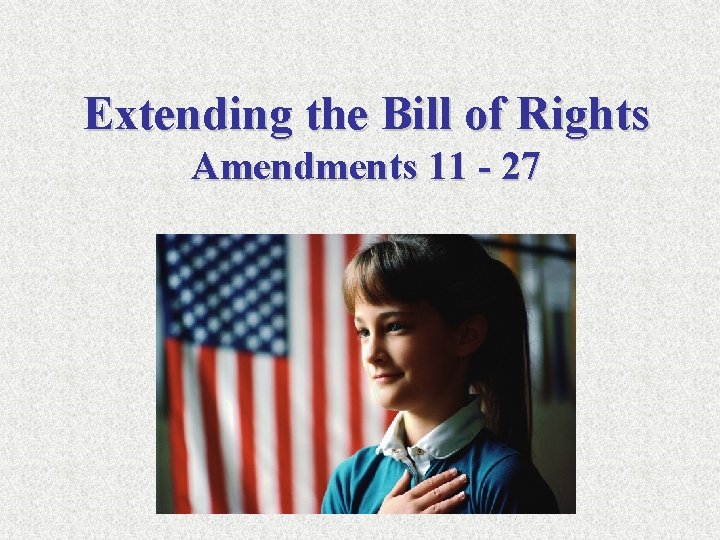 Extending the Bill of Rights
Amendments 11 - 27